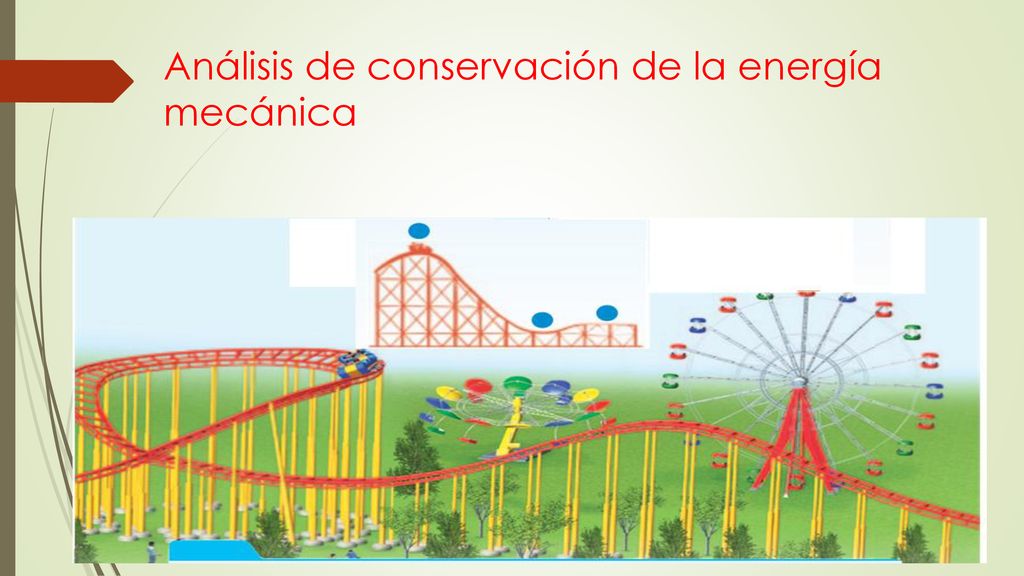 Análisis de conservación de la energía mecánica